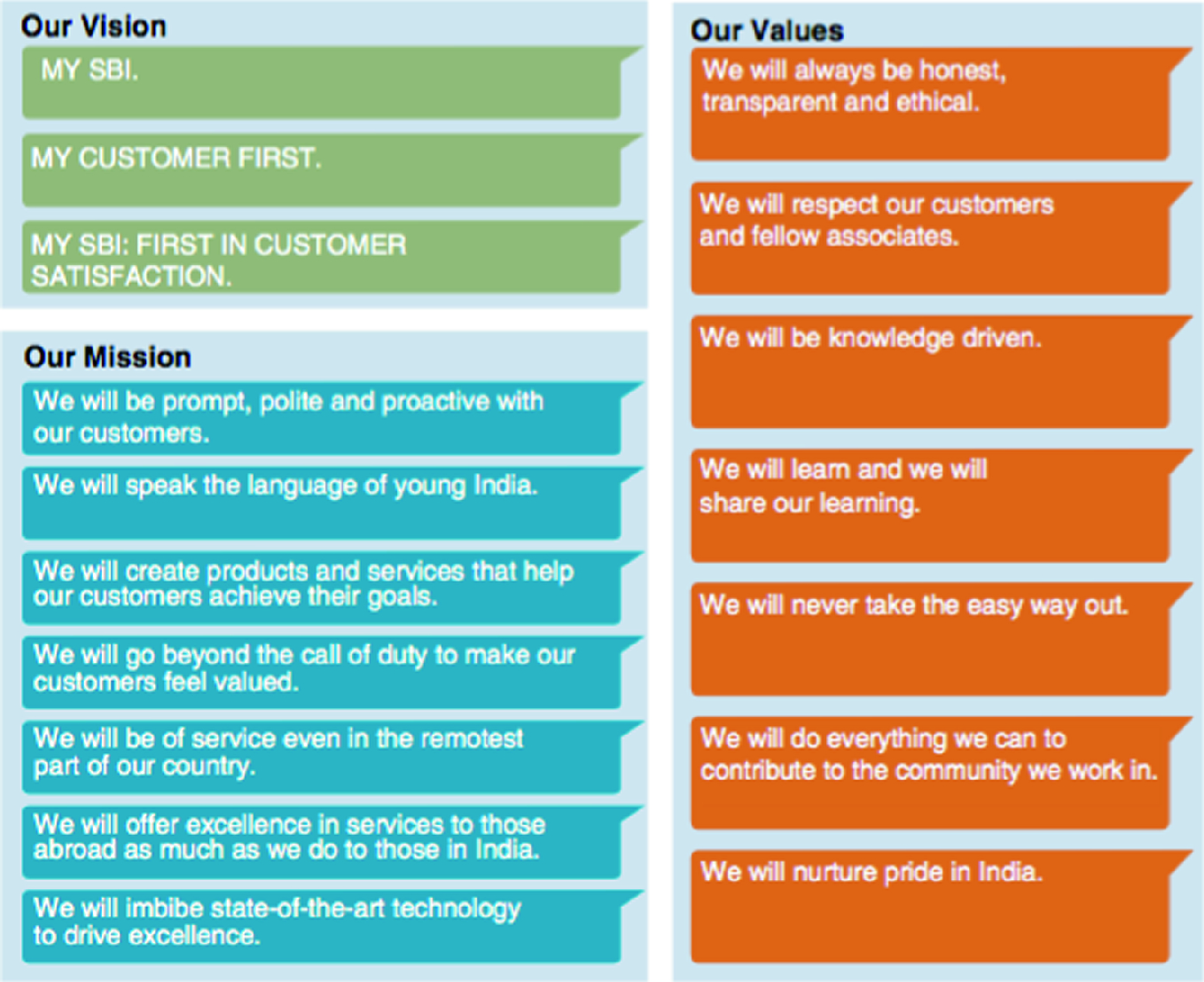 Our Vision

MY SBI.

MY CUSTOMER FIRST.

MY SBI: FIRST IN CUSTOMER SATISFACTION.

Our Mission

We will be prompt, polite and proactive with our customers.

We will speak the language of young India.

We will create products and services that help our customers achieve their goals.

We will go beyond the call of duty to make our customers feel valued.

We will be of service even in the remotest part of our country.

We will offer excellence in services to those abroad as much as we do to those in India.

We will imbibe state-of-the-art technology to drive excellence.

Our Values

We will always be honest, transparent and ethical.

We will respect our customers and fellow associates.

We will be knowledge driven.

We will learn and we will share our learning.

We will never take the easy way out.

We will do everything we can to contribute to the community we work in.

We will nurture pride in India.